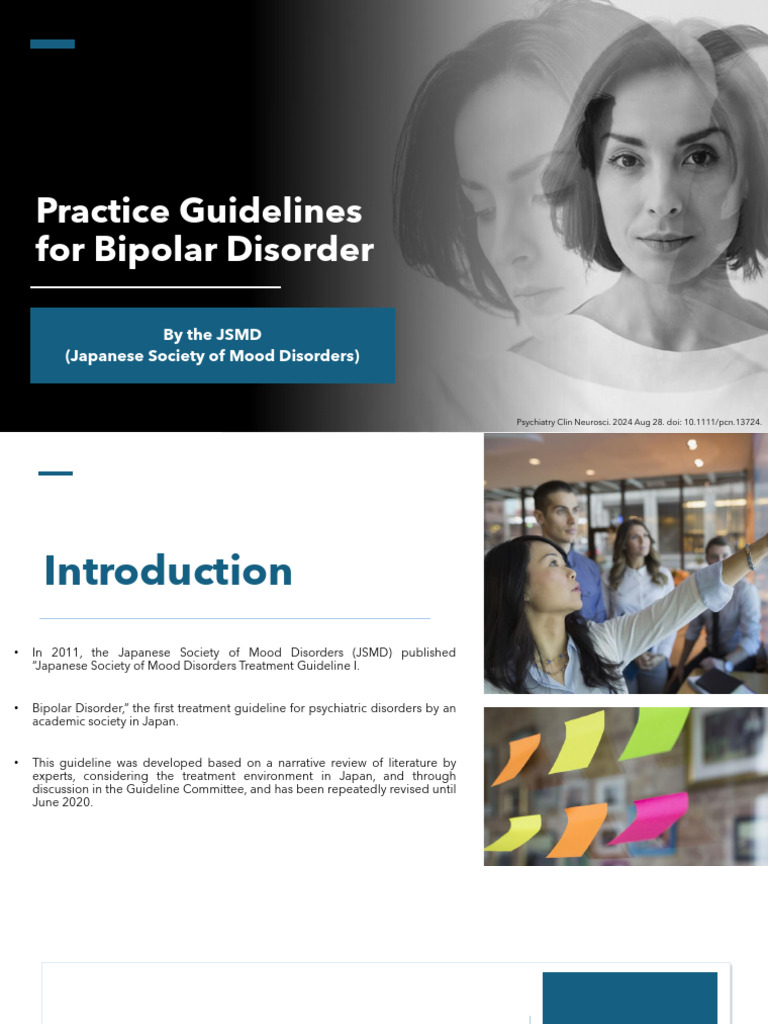 Practice Guidelines for Bipolar Disorder

By the JSMD
(Japanese Society of Mood Disorders)

Psychiatry Clin Neurosci. 2024 Aug 28. doi: 10.1111/pcn.13724.

Introduction

• In 2011, the Japanese Society of Mood Disorders (JSMD) published "Japanese Society of Mood Disorders Treatment Guideline I.

• Bipolar Disorder," the first treatment guideline for psychiatric disorders by an academic society in Japan.

• This guideline was developed based on a narrative review of literature by experts, considering the treatment environment in Japan, and through discussion in the Guideline Committee, and has been repeatedly revised until June 2020.